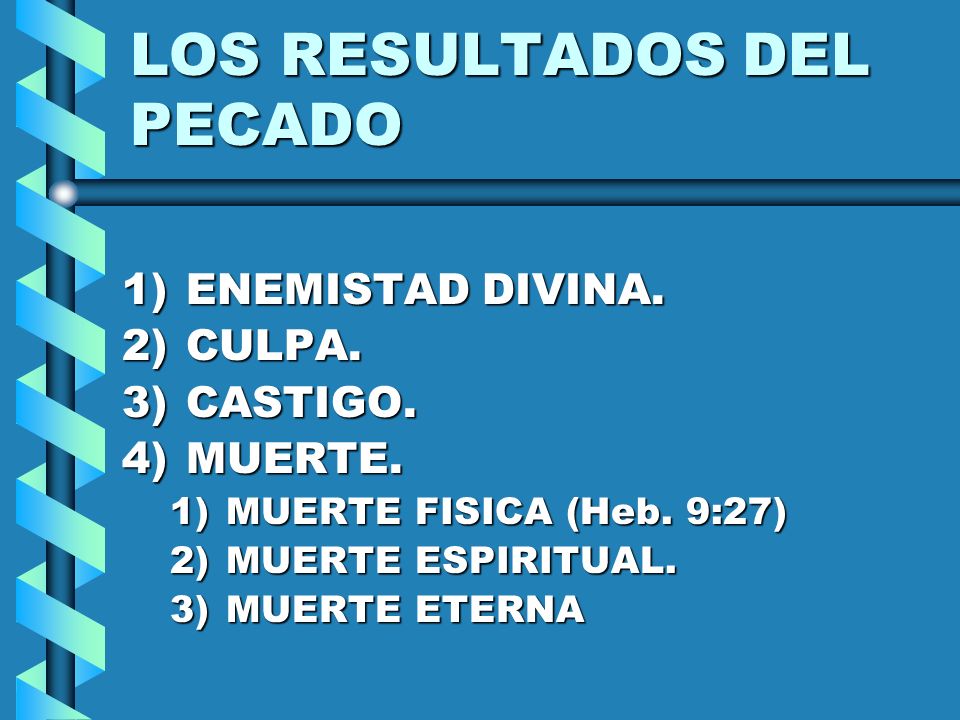 LOS RESULTADOS DEL PECADO

1) ENEMISTAD DIVINA.
2) CULPA.
3) CASTIGO.
4) MUERTE.
1) MUERTE FISICA (Heb. 9:27)
2) MUERTE ESPIRITUAL.
3) MUERTE ETERNA